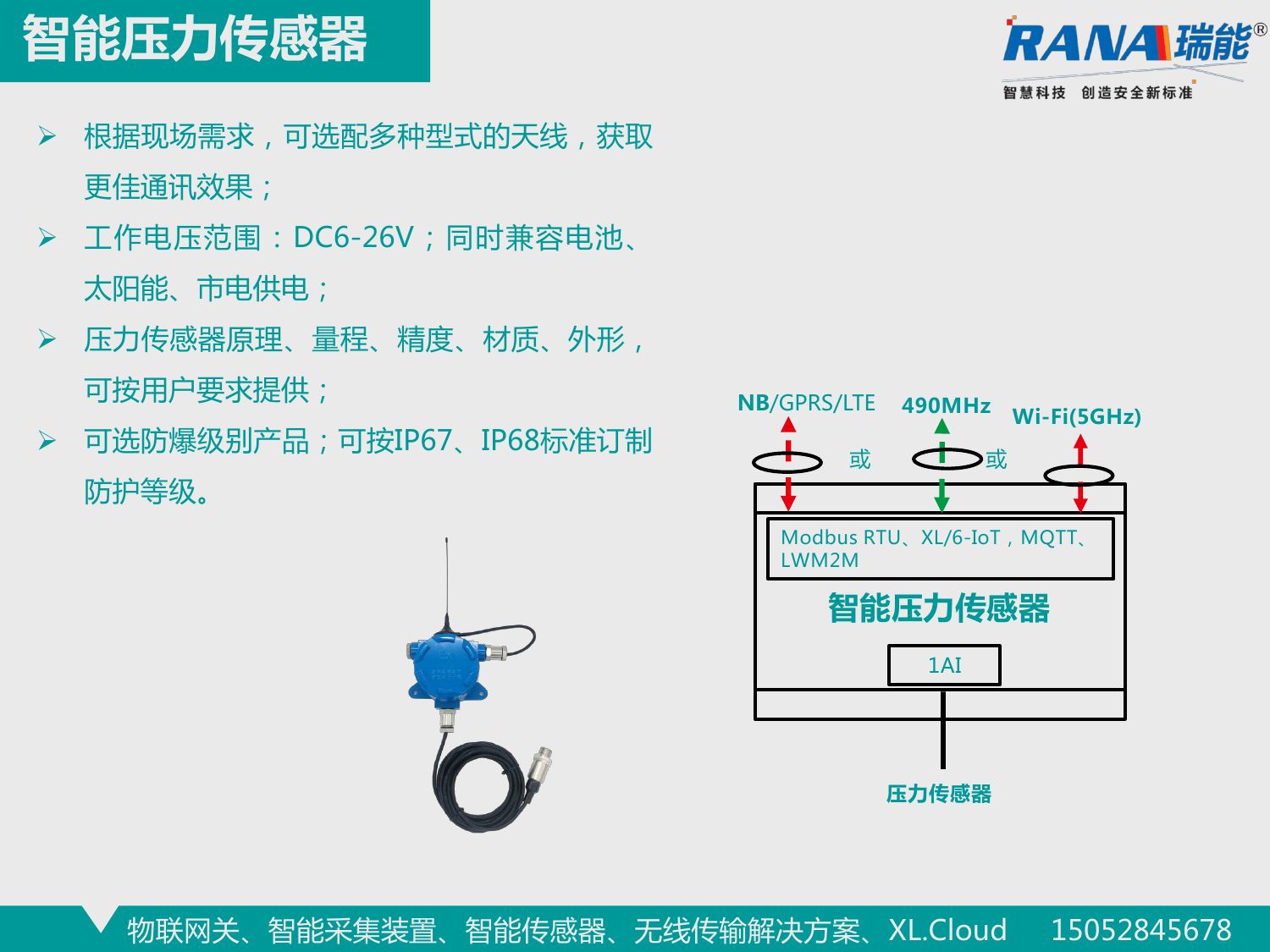 智能压力传感器

RANA瑞能®
智慧科技 创造安全新标准

➢ 根据现场需求，可选配多种型式的天线，获取更佳通讯效果；

➢ 工作电压范围：DC6-26V；同时兼容电池、太阳能、市电供电；

➢ 压力传感器原理、量程、精度、材质、外形，可按用户要求提供；

➢ 可选防爆级别产品；可按IP67、IP68标准订制防护等级。

NB/GPRS/LTE
490MHz
Wi-Fi(5GHz)
或
或
Modbus RTU、XL/6-IoT，MQTT、LWM2M
智能压力传感器
1AI
压力传感器

物联网关、智能采集装置、智能传感器、无线传输解决方案、XL.Cloud 15052845678